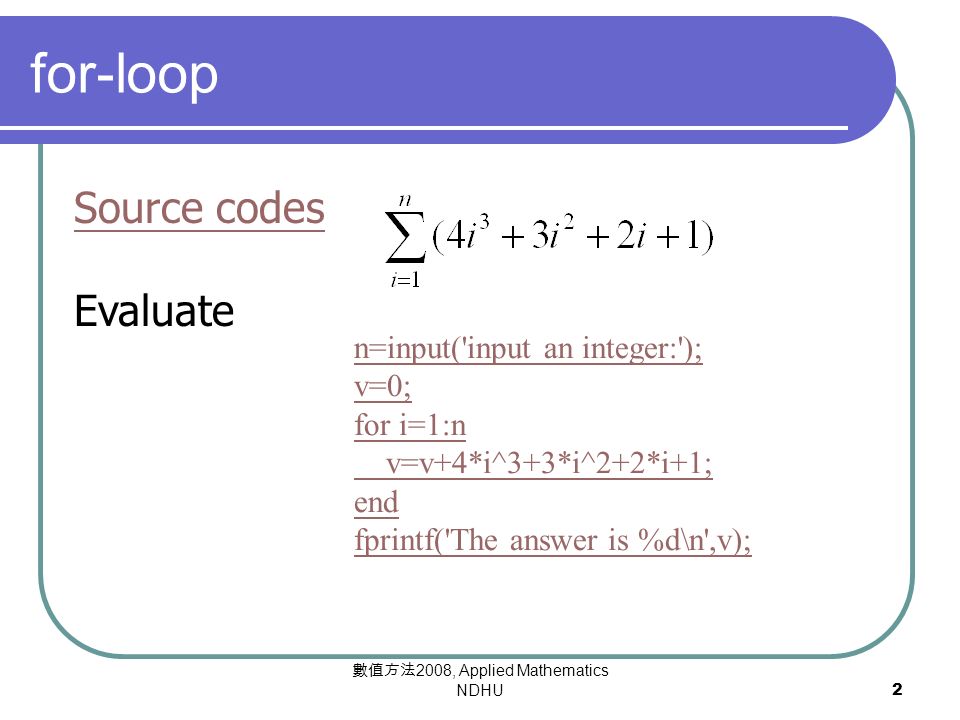 for-loop

Source codes

$\sum_{i=1}^{n}(4i^3+3i^2+2i+1)$

Evaluate

n=input('input an integer:');
v=0;
for i=1:n
  v=v+4*i^3+3*i^2+2*i+1;
end
fprintf('The answer is %d\n',v);

數值方法2008, Applied Mathematics NDHU

2